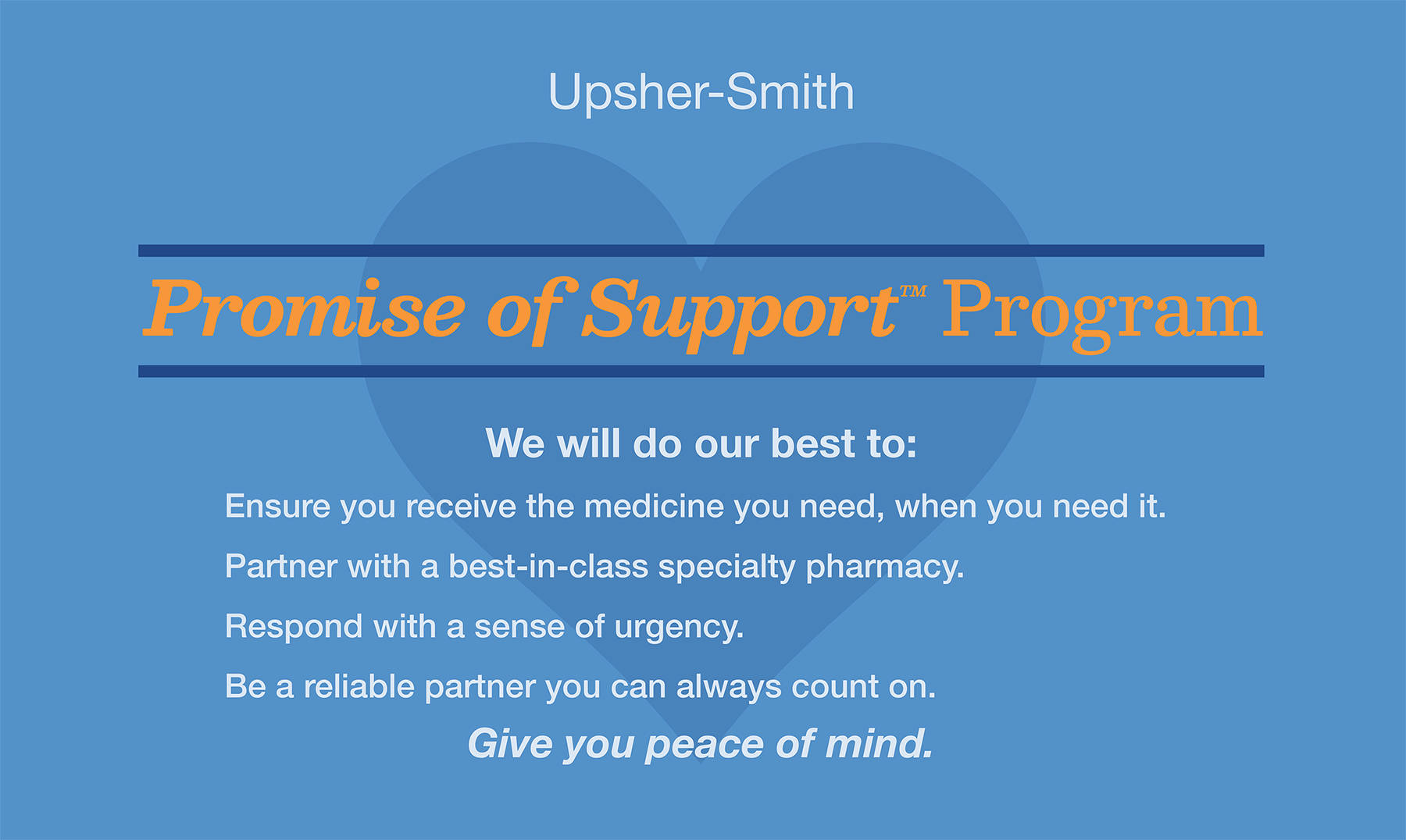 Upsher-Smith

Promise of Support™ Program

We will do our best to:

Ensure you receive the medicine you need, when you need it.

Partner with a best-in-class specialty pharmacy.

Respond with a sense of urgency.

Be a reliable partner you can always count on.

Give you peace of mind.